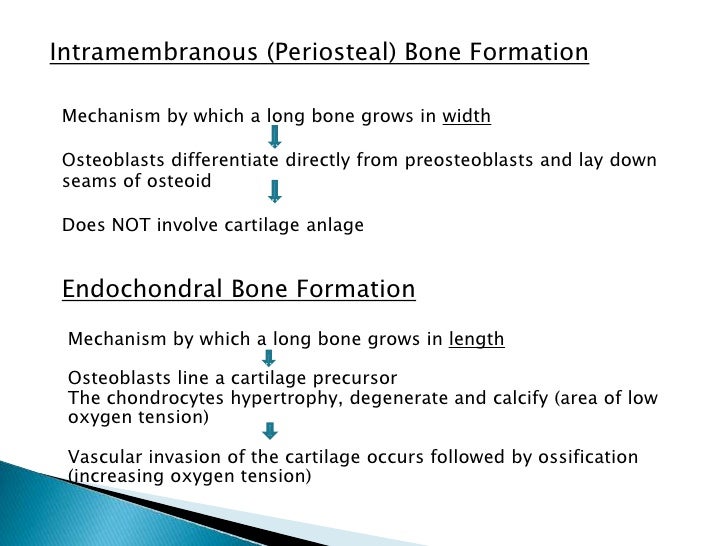 Intramembranous (Periosteal) Bone Formation

Mechanism by which a long bone grows in width

Osteoblasts differentiate directly from preosteoblasts and lay down seams of osteoid

Does NOT involve cartilage anlage

Endochondral Bone Formation

Mechanism by which a long bone grows in length

Osteoblasts line a cartilage precursor
The chondrocytes hypertrophy, degenerate and calcify (area of low oxygen tension)

Vascular invasion of the cartilage occurs followed by ossification (increasing oxygen tension)